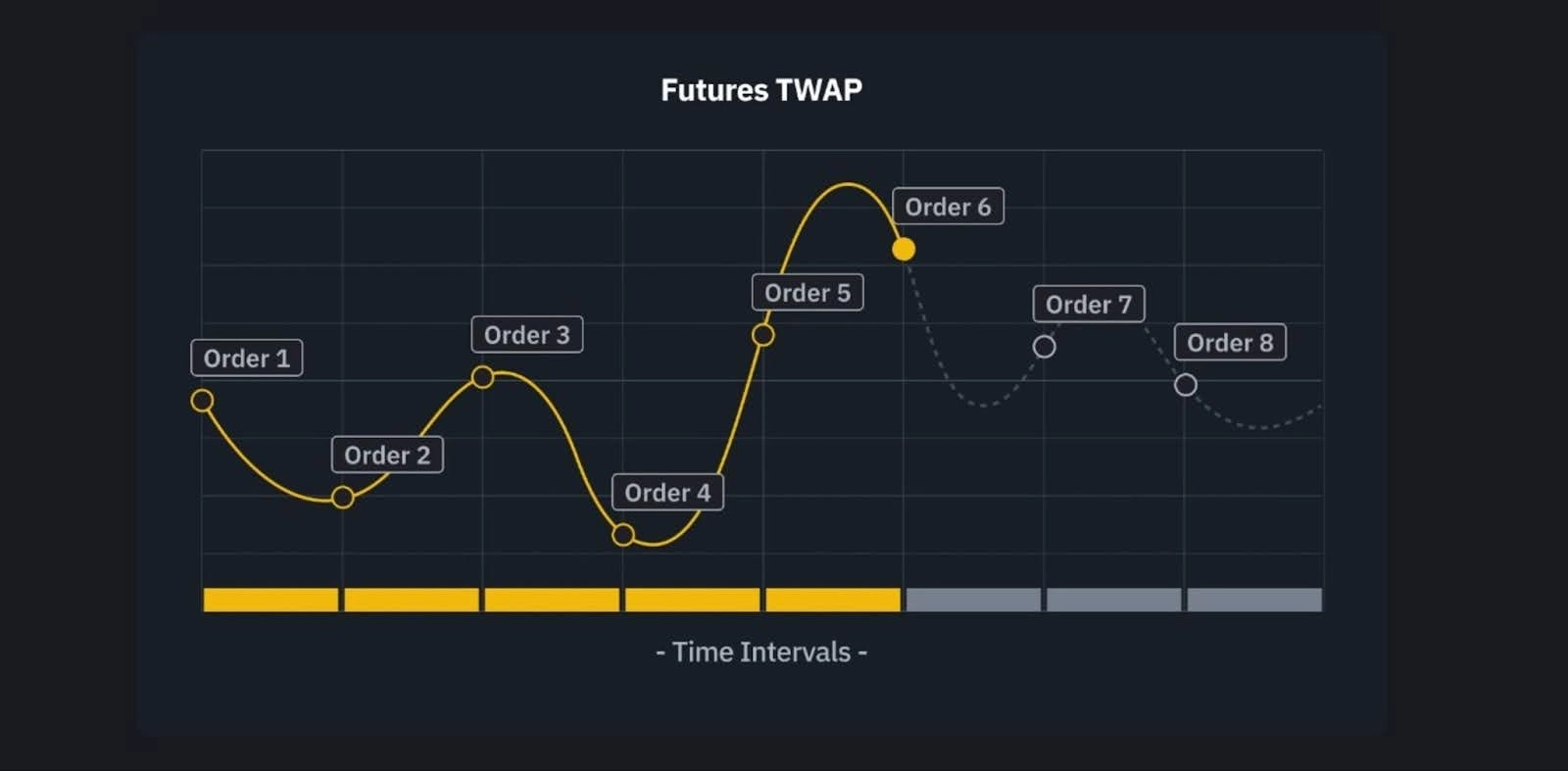 Futures TWAP

Order 1
Order 2
Order 3
Order 4
Order 5
Order 6
Order 7
Order 8

- Time Intervals -